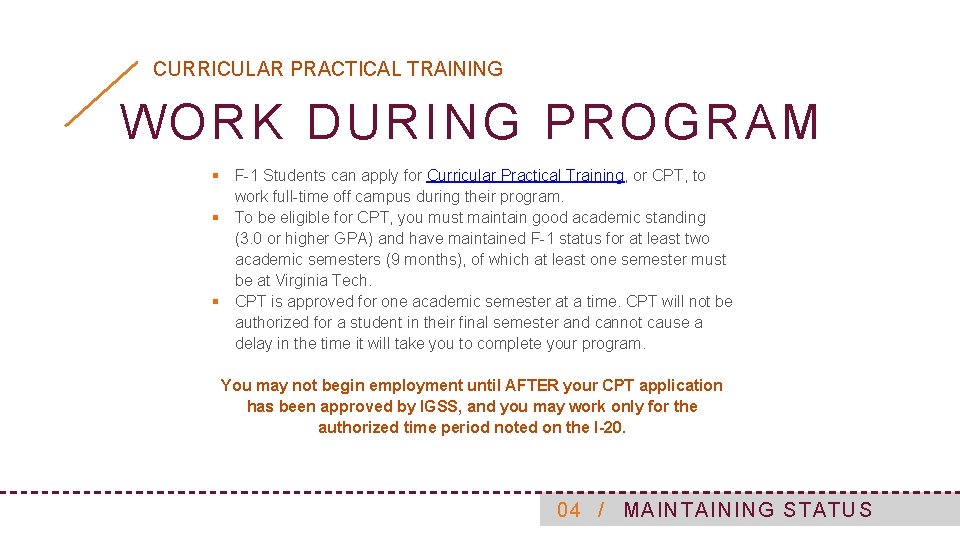 CURRICULAR PRACTICAL TRAINING

WORK DURING PROGRAM

▪ F-1 Students can apply for Curricular Practical Training, or CPT, to work full-time off campus during their program.
▪ To be eligible for CPT, you must maintain good academic standing (3.0 or higher GPA) and have maintained F-1 status for at least two academic semesters (9 months), of which at least one semester must be at Virginia Tech.
▪ CPT is approved for one academic semester at a time. CPT will not be authorized for a student in their final semester and cannot cause a delay in the time it will take you to complete your program.

You may not begin employment until AFTER your CPT application has been approved by IGSS, and you may work only for the authorized time period noted on the I-20.

04 / MAINTAINING STATUS